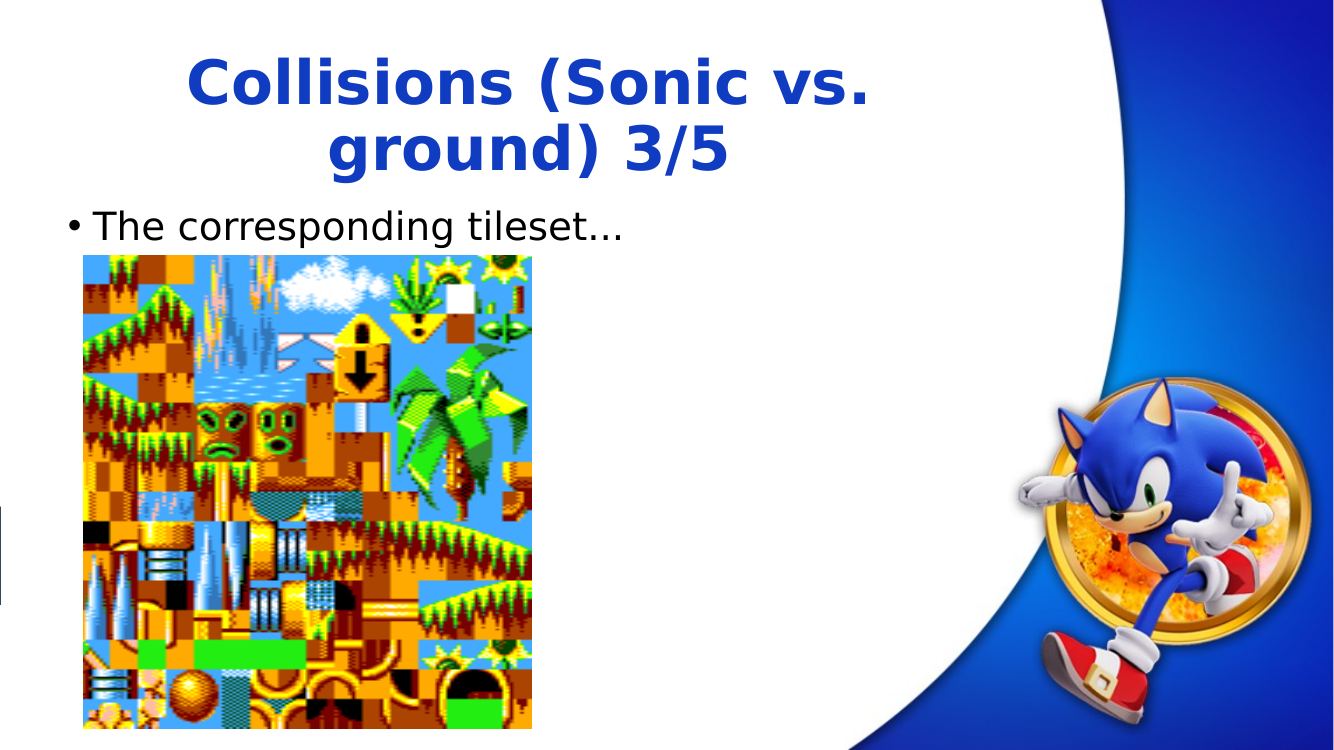 Collisions (Sonic vs. ground) 3/5

• The corresponding tileset...